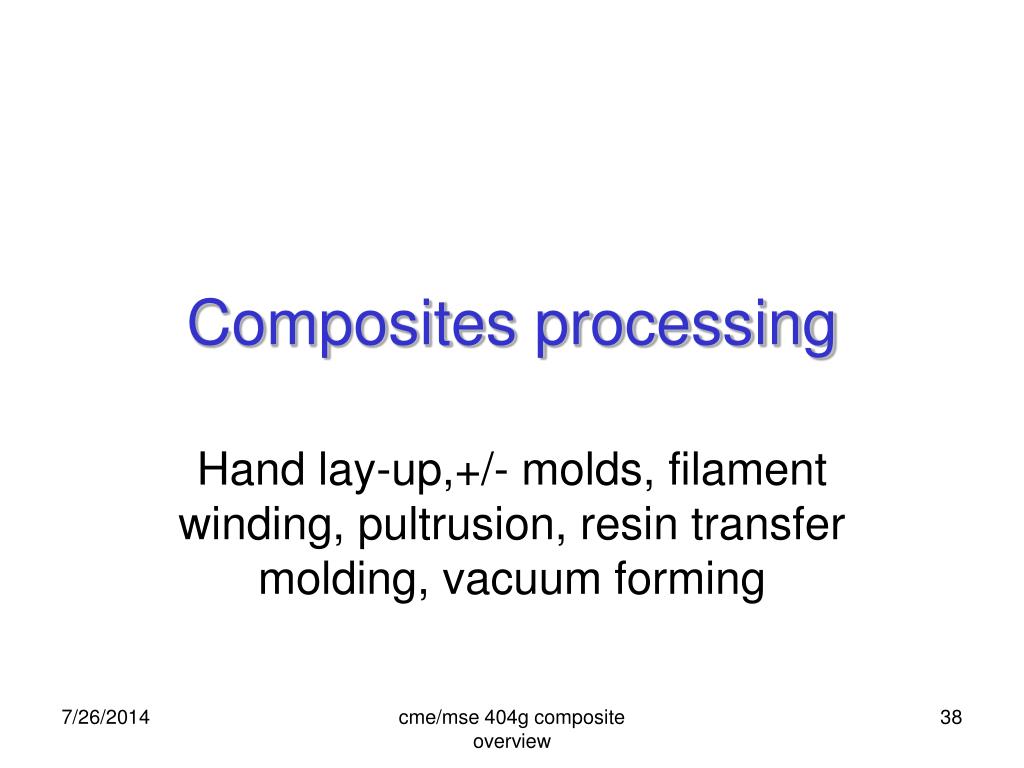 Composites processing

Hand lay-up,+/- molds, filament winding, pultrusion, resin transfer molding, vacuum forming

7/26/2014

cme/mse 404g composite overview

38